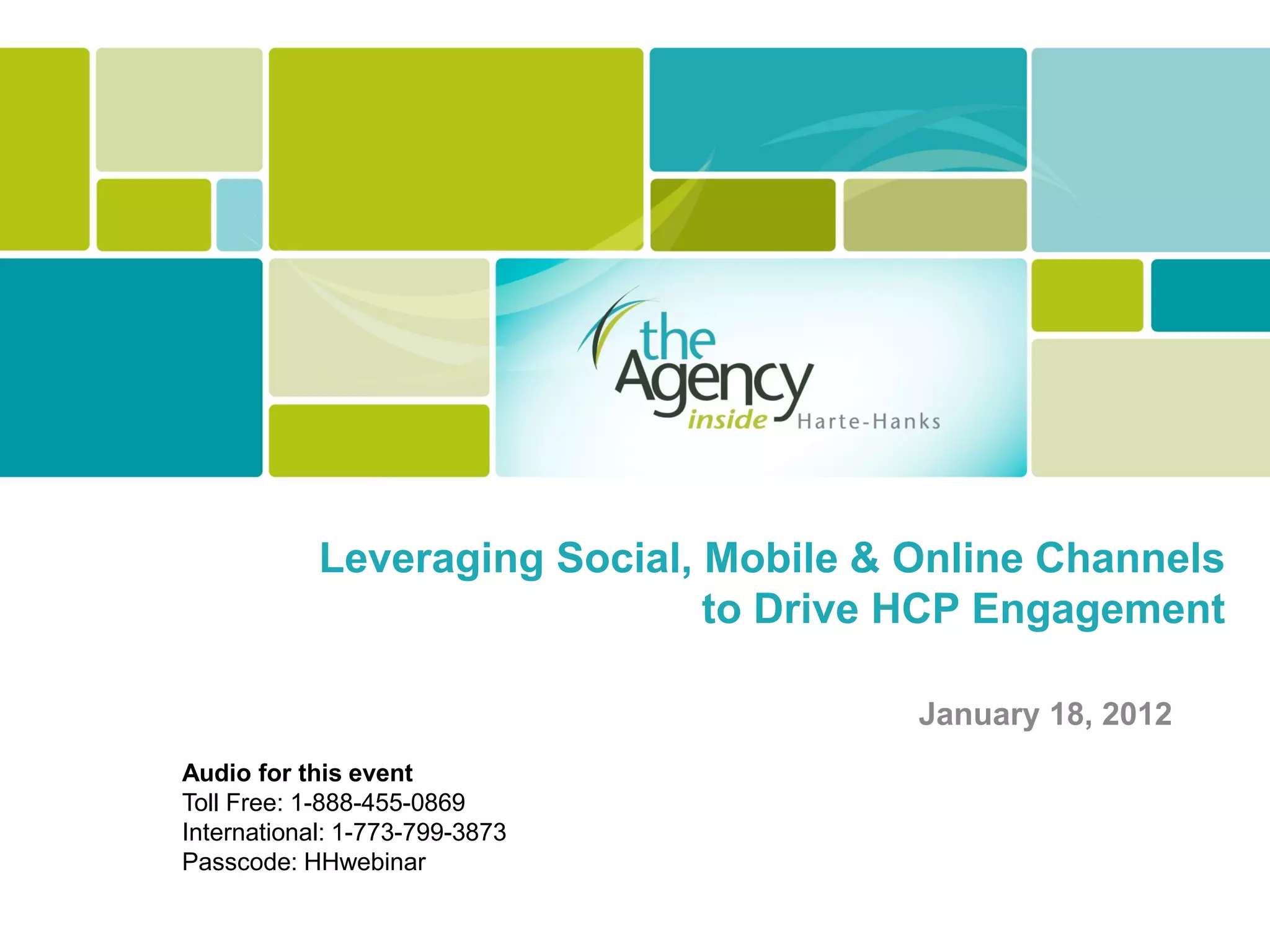 the Agency inside Harte-Hanks

Leveraging Social, Mobile & Online Channels to Drive HCP Engagement

January 18, 2012

Audio for this event
Toll Free: 1-888-455-0869
International: 1-773-799-3873
Passcode: HHwebinar